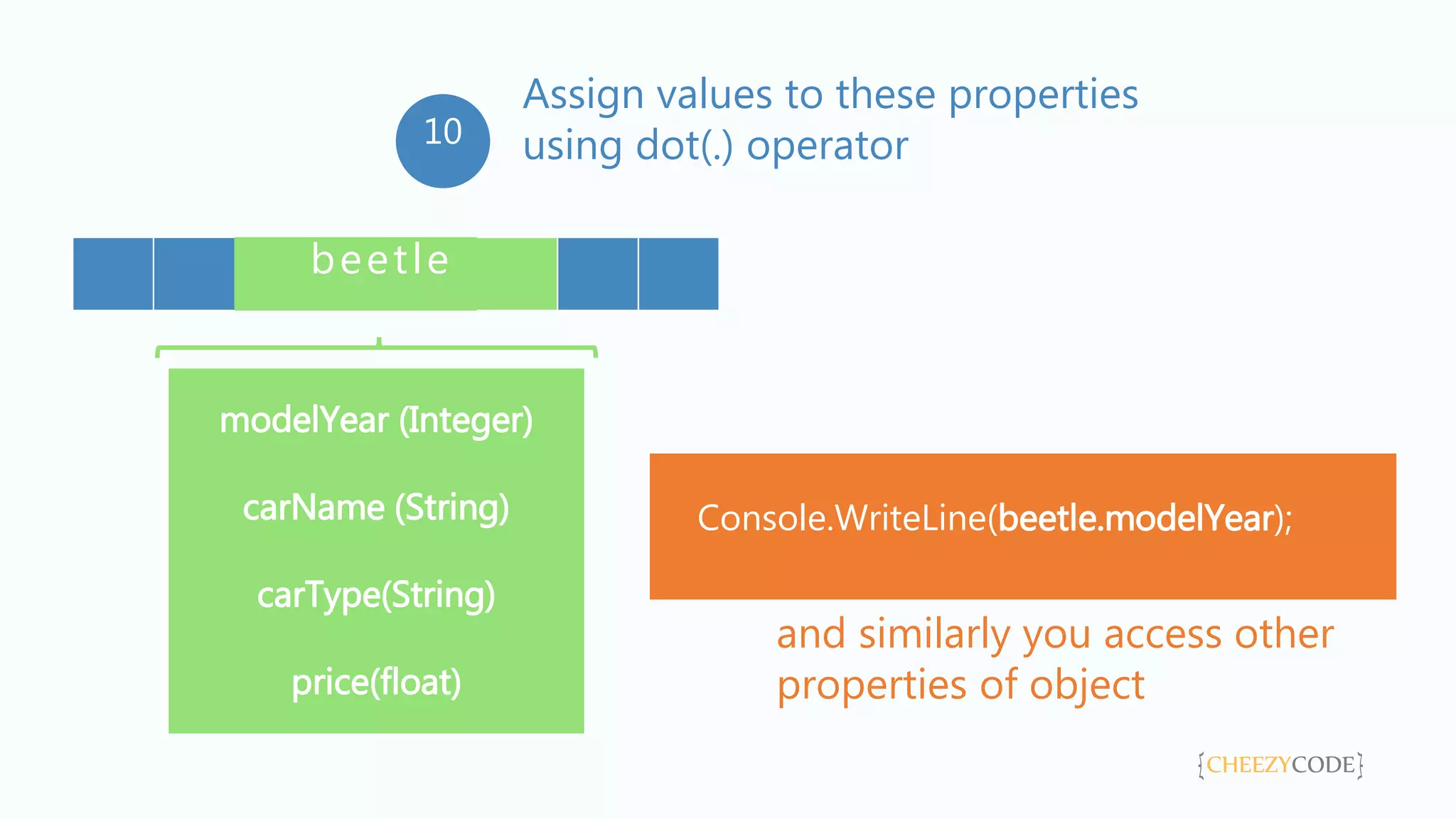 10

Assign values to these properties using dot(.) operator

beetle

modelYear (Integer)

carName (String)

carType(String)

price(float)

Console.WriteLine(beetle.modelYear);

and similarly you access other properties of object

{CHEEZYCODE}